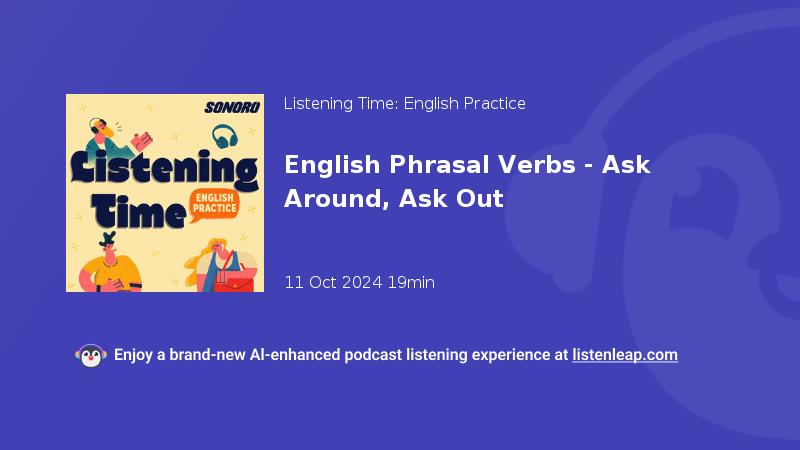 SONORO
Listening Time
ENGLISH PRACTICE

Listening Time: English Practice

English Phrasal Verbs - Ask Around, Ask Out

11 Oct 2024 19min

Enjoy a brand-new AI-enhanced podcast listening experience at listenleap.com